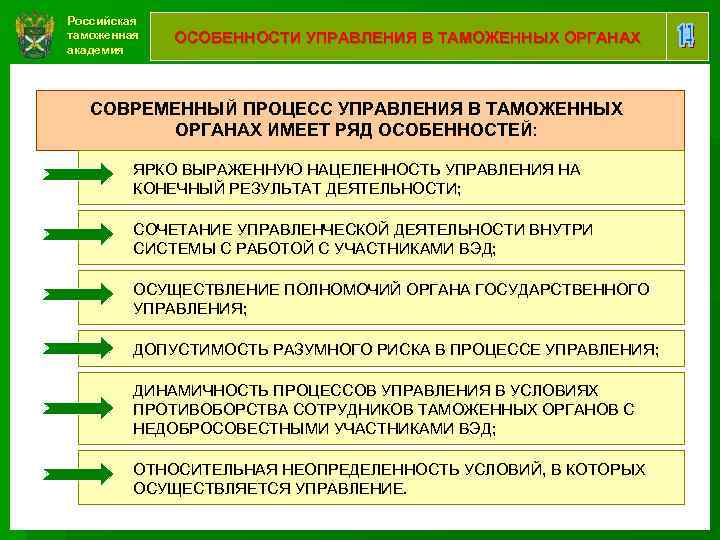 Российская таможенная академия

ОСОБЕННОСТИ УПРАВЛЕНИЯ В ТАМОЖЕННЫХ ОРГАНАХ

14

СОВРЕМЕННЫЙ ПРОЦЕСС УПРАВЛЕНИЯ В ТАМОЖЕННЫХ ОРГАНАХ ИМЕЕТ РЯД ОСОБЕННОСТЕЙ:

ЯРКО ВЫРАЖЕННУЮ НАЦЕЛЕННОСТЬ УПРАВЛЕНИЯ НА КОНЕЧНЫЙ РЕЗУЛЬТАТ ДЕЯТЕЛЬНОСТИ;

СОЧЕТАНИЕ УПРАВЛЕНЧЕСКОЙ ДЕЯТЕЛЬНОСТИ ВНУТРИ СИСТЕМЫ С РАБОТОЙ С УЧАСТНИКАМИ ВЭД;

ОСУЩЕСТВЛЕНИЕ ПОЛНОМОЧИЙ ОРГАНА ГОСУДАРСТВЕННОГО УПРАВЛЕНИЯ;

ДОПУСТИМОСТЬ РАЗУМНОГО РИСКА В ПРОЦЕССЕ УПРАВЛЕНИЯ;

ДИНАМИЧНОСТЬ ПРОЦЕССОВ УПРАВЛЕНИЯ В УСЛОВИЯХ ПРОТИВОБОРСТВА СОТРУДНИКОВ ТАМОЖЕННЫХ ОРГАНОВ С НЕДОБРОСОВЕСТНЫМИ УЧАСТНИКАМИ ВЭД;

ОТНОСИТЕЛЬНАЯ НЕОПРЕДЕЛЕННОСТЬ УСЛОВИЙ, В КОТОРЫХ ОСУЩЕСТВЛЯЕТСЯ УПРАВЛЕНИЕ.